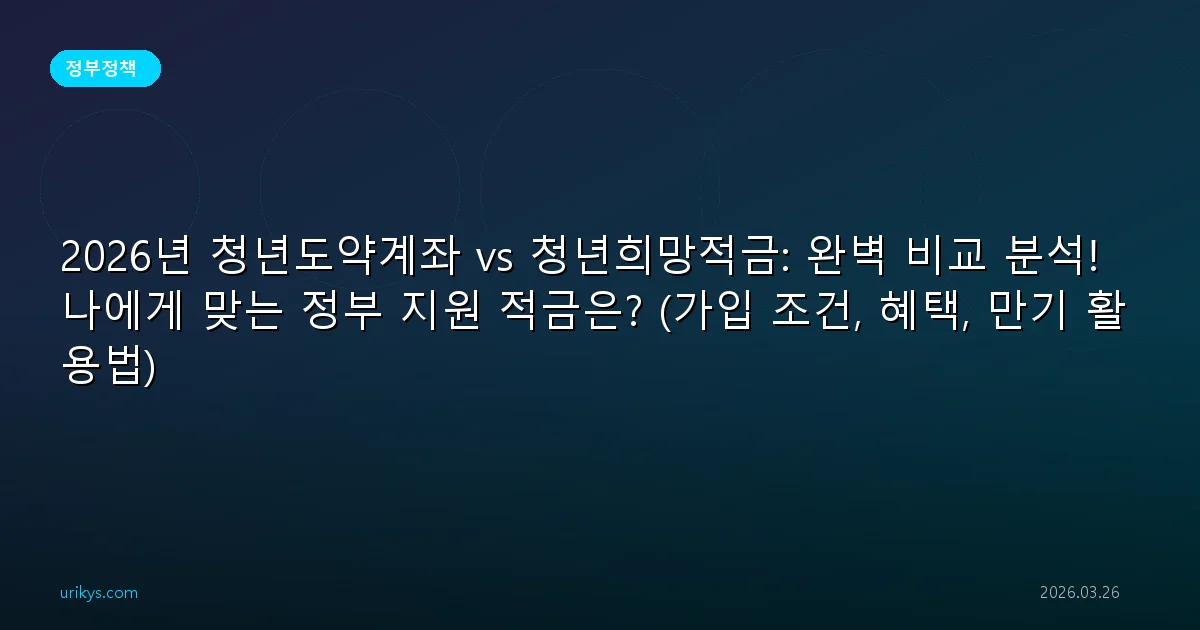 정부정책

2026년 청년도약계좌 vs 청년희망적금: 완벽 비교 분석! 나에게 맞는 정부 지원 적금은? (가입 조건, 혜택, 만기 활용법)

urikys.com

2026.03.26